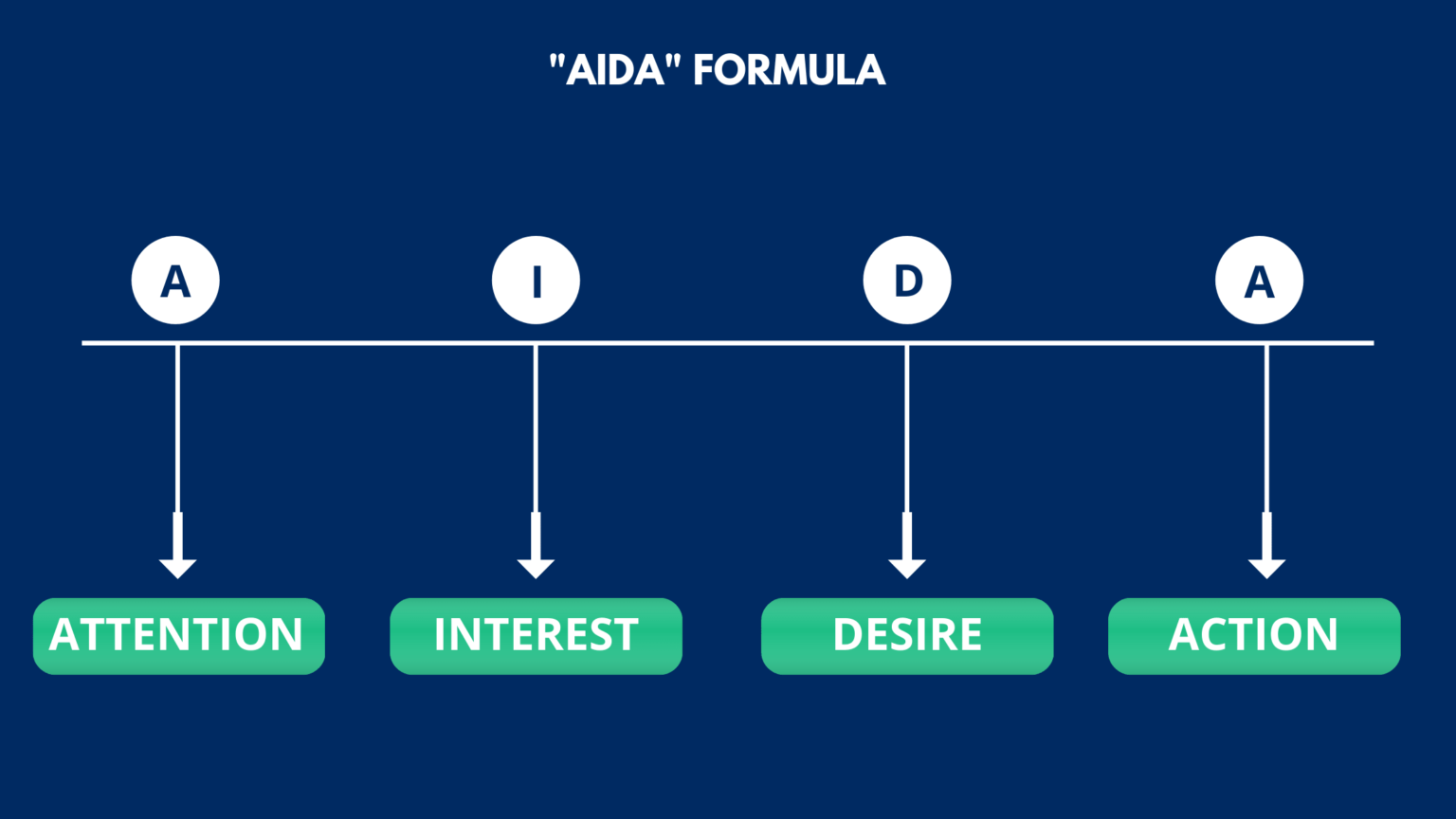 "AIDA" FORMULA

A
I
D
A

ATTENTION
INTEREST
DESIRE
ACTION